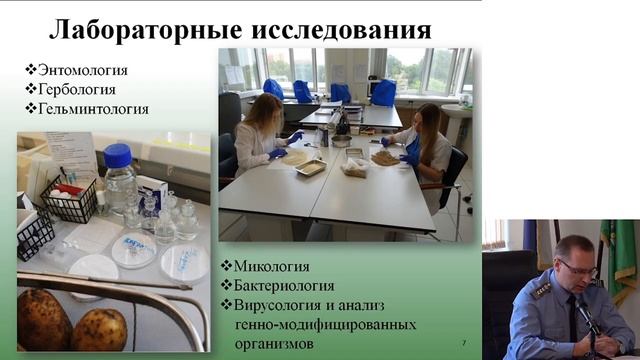 Лабораторные исследования

❖Энтомология
❖Гербология
❖Гельминтология

❖Микология
❖Бактериология
❖Вирусология и анализ генно-модифицированных организмов

7